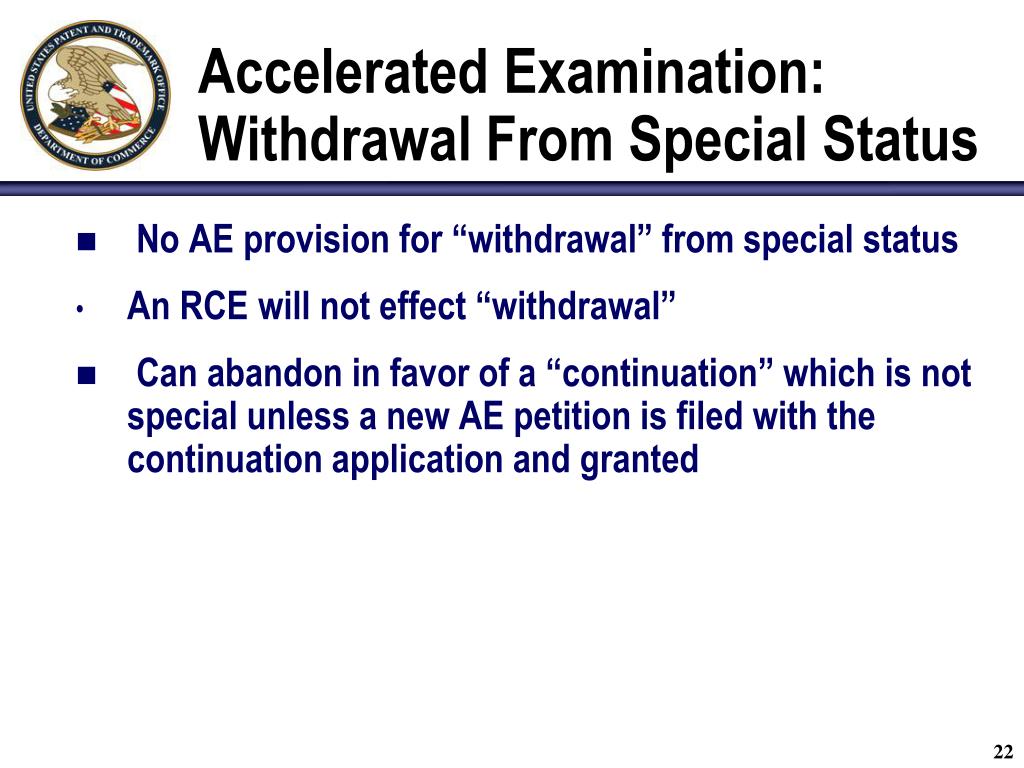 UNITED STATES PATENT AND TRADEMARK OFFICE
DEPARTMENT OF COMMERCE

Accelerated Examination: Withdrawal From Special Status

■ No AE provision for “withdrawal” from special status

• An RCE will not effect “withdrawal”

■ Can abandon in favor of a “continuation” which is not special unless a new AE petition is filed with the continuation application and granted

22